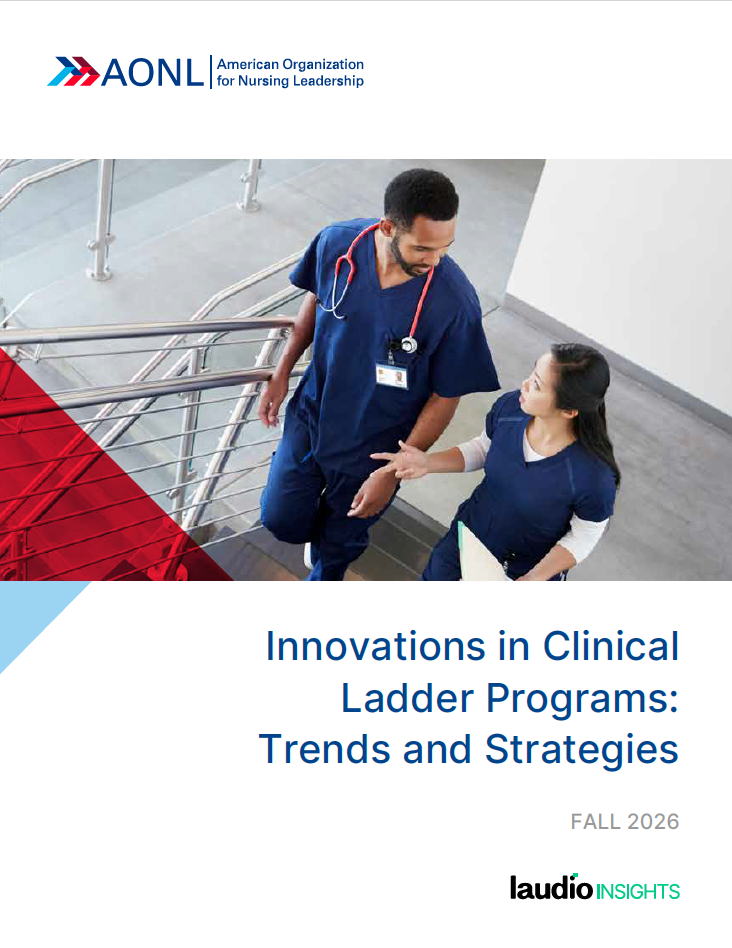 AONL American Organization for Nursing Leadership

Innovations in Clinical Ladder Programs: Trends and Strategies

FALL 2026

laudio INSIGHTS